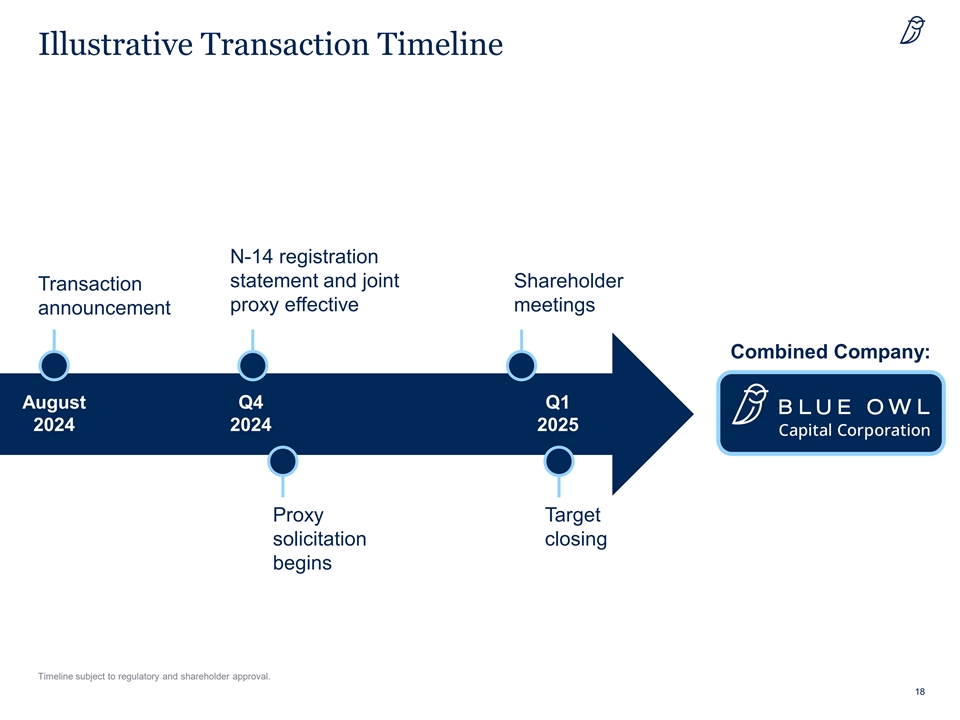 Illustrative Transaction Timeline

Transaction announcement

N-14 registration statement and joint proxy effective

Shareholder meetings

Combined Company:

August 2024

Q4 2024

Q1 2025

BLUE OWL Capital Corporation

Proxy solicitation begins

Target closing

Timeline subject to regulatory and shareholder approval.

18